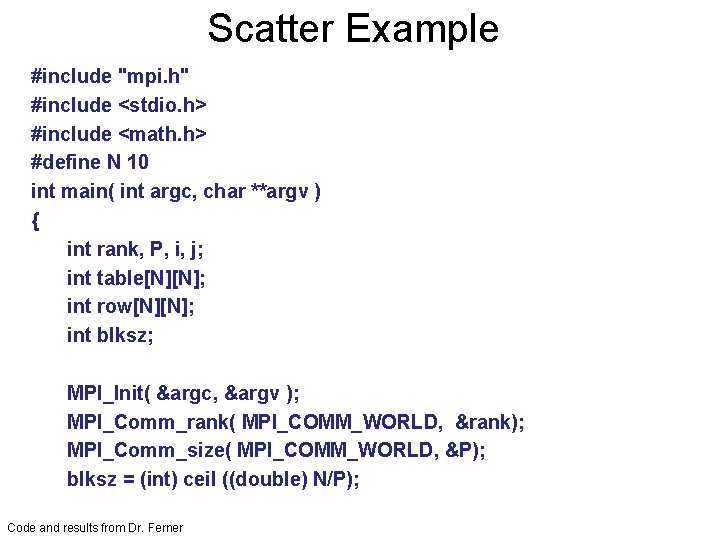 Scatter Example

#include "mpi.h"
#include <stdio.h>
#include <math.h>
#define N 10
int main( int argc, char **argv )
{
int rank, P, i, j;
int table[N][N];
int row[N][N];
int blksz;

MPI_Init( &argc, &argv );
MPI_Comm_rank( MPI_COMM_WORLD, &rank);
MPI_Comm_size( MPI_COMM_WORLD, &P);
blksz = (int) ceil ((double) N/P);

Code and results from Dr. Ferner